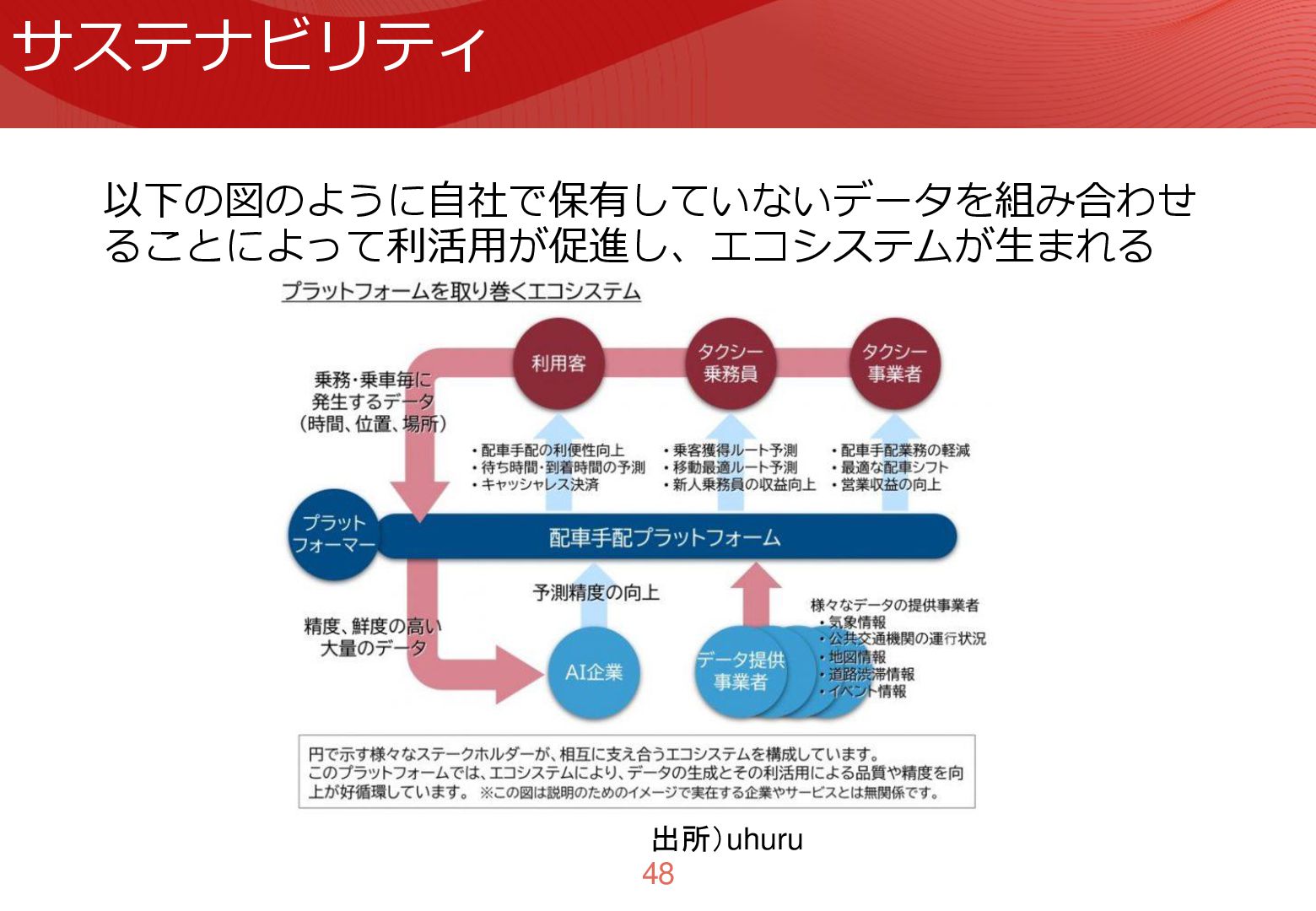 サステナビリティ

以下の図のように自社で保有していないデータを組み合わせることによって利活用が促進し、エコシステムが生まれる

プラットフォームを取り巻くエコシステム

利用客

タクシー乗務員

タクシー事業者

乗務・乗車毎に発生するデータ（時間、位置、場所）

・配車手配の利便性向上
・待ち時間・到着時間の予測
・キャッシャレス決済

・乗客獲得ルート予測
・移動最適ルート予測
・新人乗務員の収益向上

・配車手配業務の軽減
・最適な配車シフト
・営業収益の向上

プラットフォーマー

配車手配プラットフォーム

予測精度の向上

精度、鮮度の高い大量のデータ

AI企業

データ提供事業者

様々なデータの提供事業者
・気象情報
・公共交通機関の運行状況
・地図情報
・道路渋滞情報
・イベント情報

円で示す様々なステークホルダーが、相互に支え合うエコシステムを構成しています。
このプラットフォームでは、エコシステムにより、データの生成とその利活用による品質や精度を向上が好循環しています。 ※この図は説明のためのイメージで実在する企業やサービスとは無関係です。

出所）uhuru

48